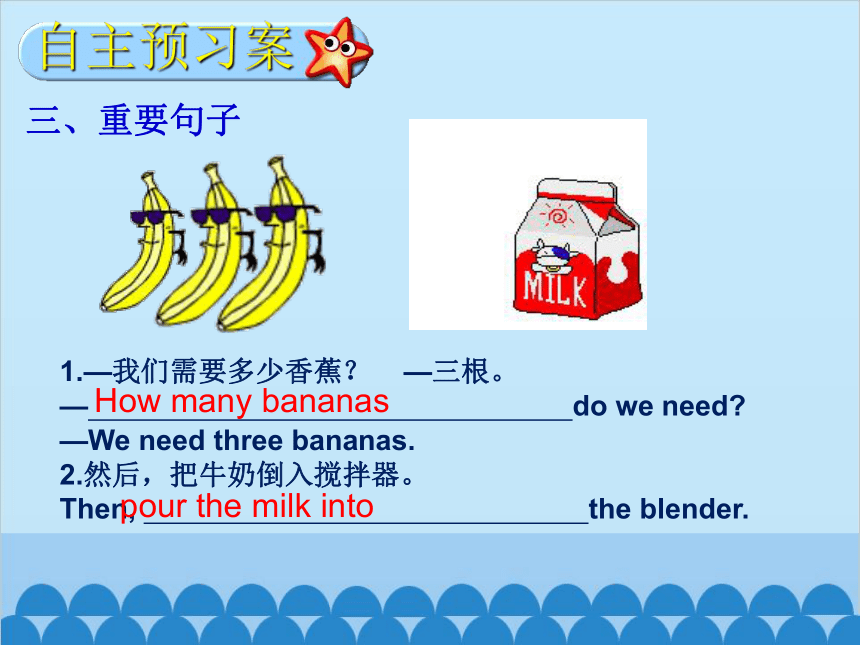 自主预习案

三、重要句子

MILK

1.—我们需要多少香蕉？ —三根。
—How many bananas do we need?
—We need three bananas.
2.然后，把牛奶倒入搅拌器。
Then, pour the milk into the blender.